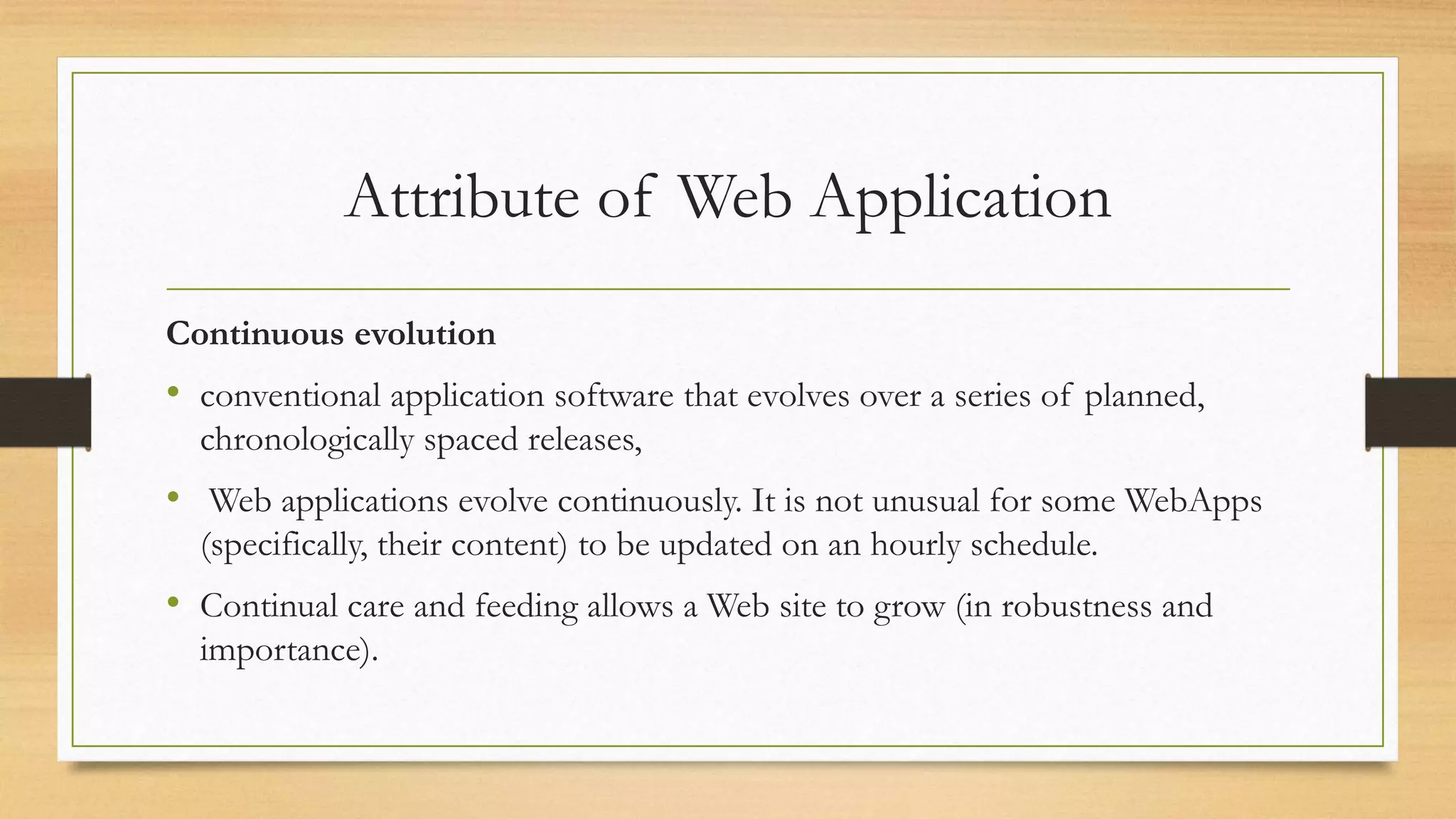 Attribute of Web Application

Continuous evolution

• conventional application software that evolves over a series of planned, chronologically spaced releases,

• Web applications evolve continuously. It is not unusual for some WebApps (specifically, their content) to be updated on an hourly schedule.

• Continual care and feeding allows a Web site to grow (in robustness and importance).